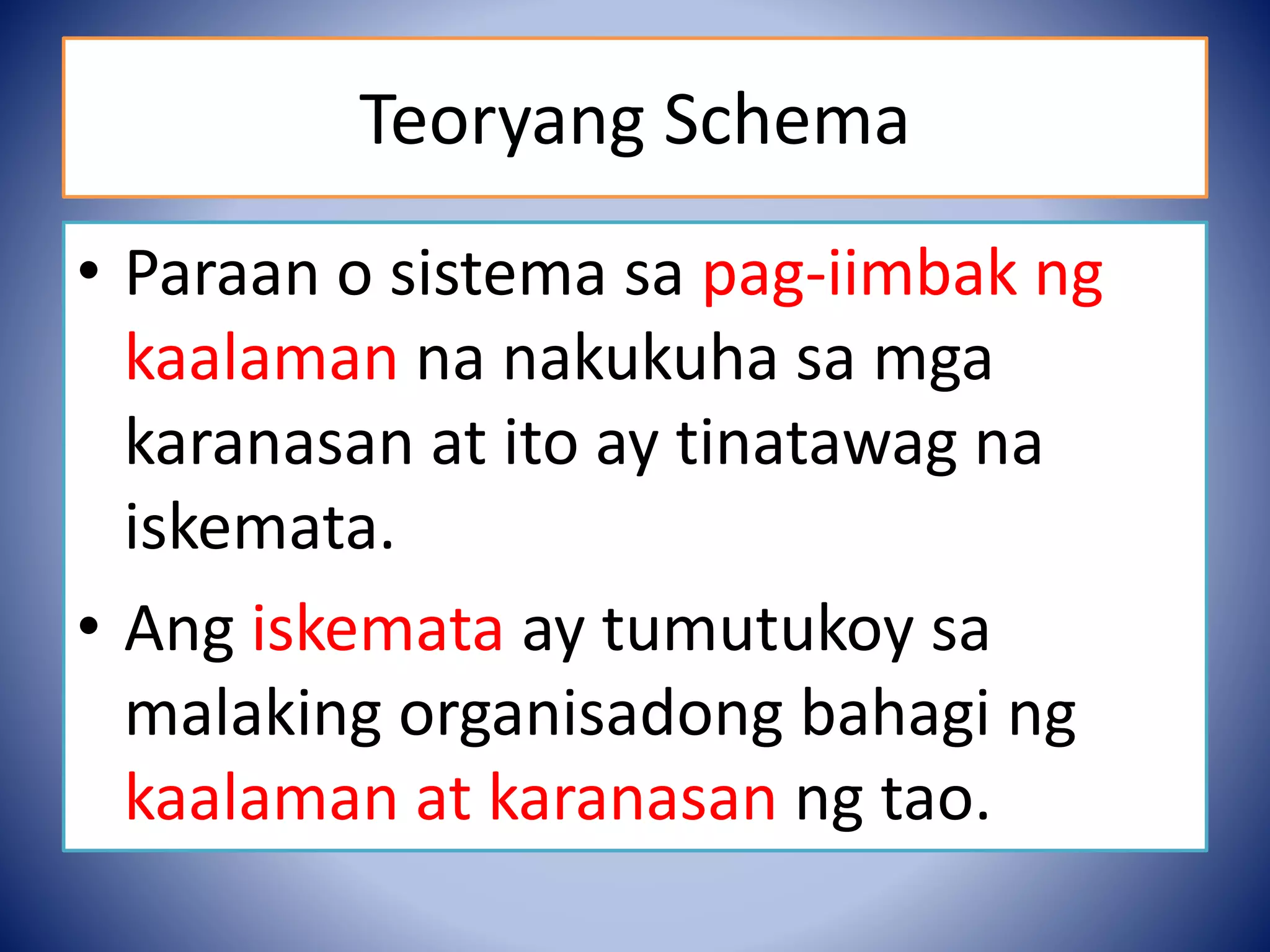 Teoryang Schema

• Paraan o sistema sa pag-iimbak ng kaalaman na nakukuha sa mga karanasan at ito ay tinatawag na iskemata.

• Ang iskemata ay tumutukoy sa malaking organisadong bahagi ng kaalaman at karanasan ng tao.